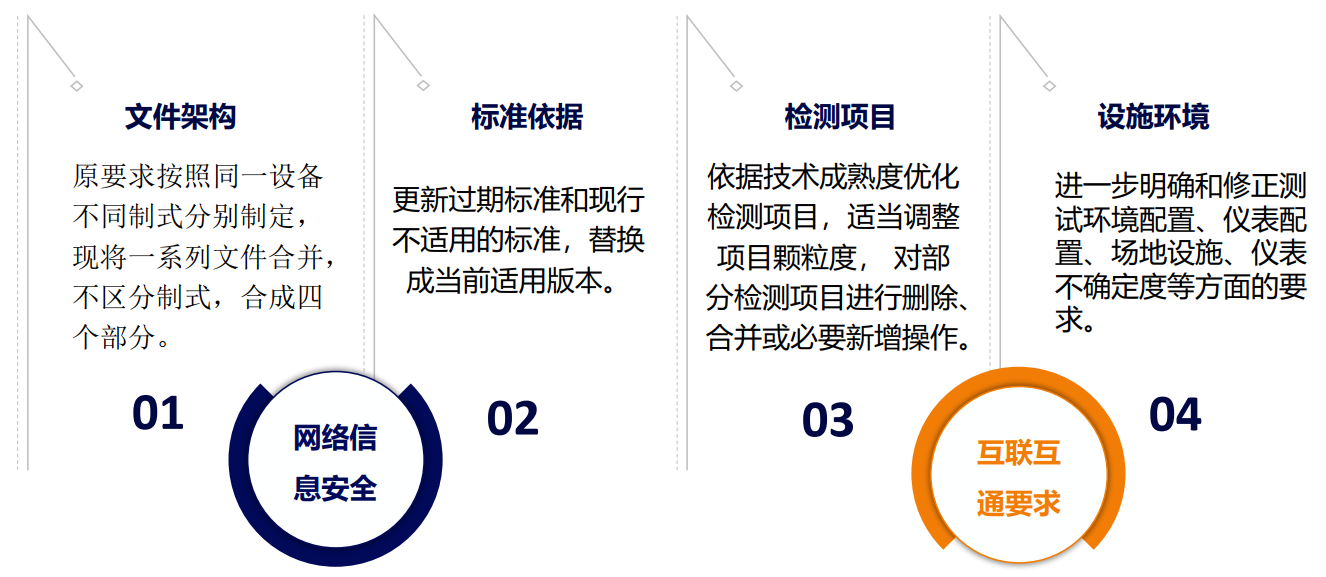 文件架构

原要求按照同一设备不同制式分别制定，现将一系列文件合并，不区分制式，合成四个部分。

01

标准依据

更新过期标准和现行不适用的标准，替换成当前适用版本。

02

检测项目

依据技术成熟度优化检测项目，适当调整项目颗粒度， 对部分检测项目进行删除、合并或必要新增操作。

03

设施环境

进一步明确和修正测试环境配置、仪表配置、场地设施、仪表不确定度等方面的要求。

04

网络信息安全

互联互通要求